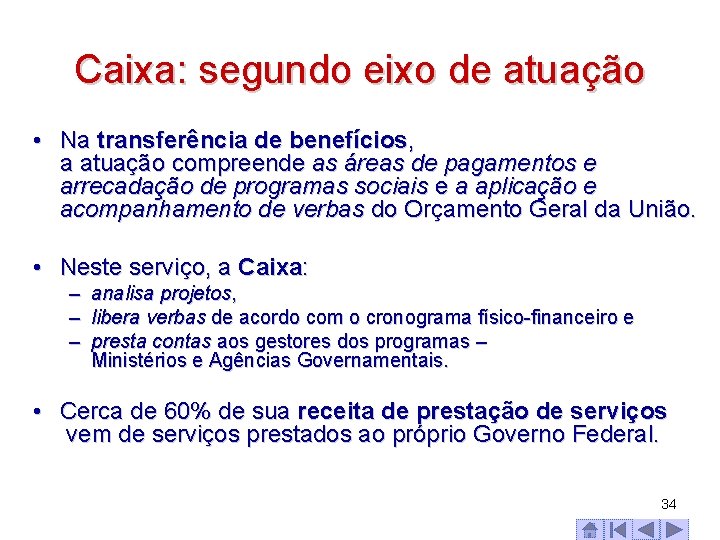 Caixa: segundo eixo de atuação

• Na transferência de benefícios, a atuação compreende as áreas de pagamentos e arrecadação de programas sociais e a aplicação e acompanhamento de verbas do Orçamento Geral da União.

• Neste serviço, a Caixa:
– analisa projetos,
– libera verbas de acordo com o cronograma físico-financeiro e
– presta contas aos gestores dos programas – Ministérios e Agências Governamentais.

• Cerca de 60% de sua receita de prestação de serviços vem de serviços prestados ao próprio Governo Federal.

34